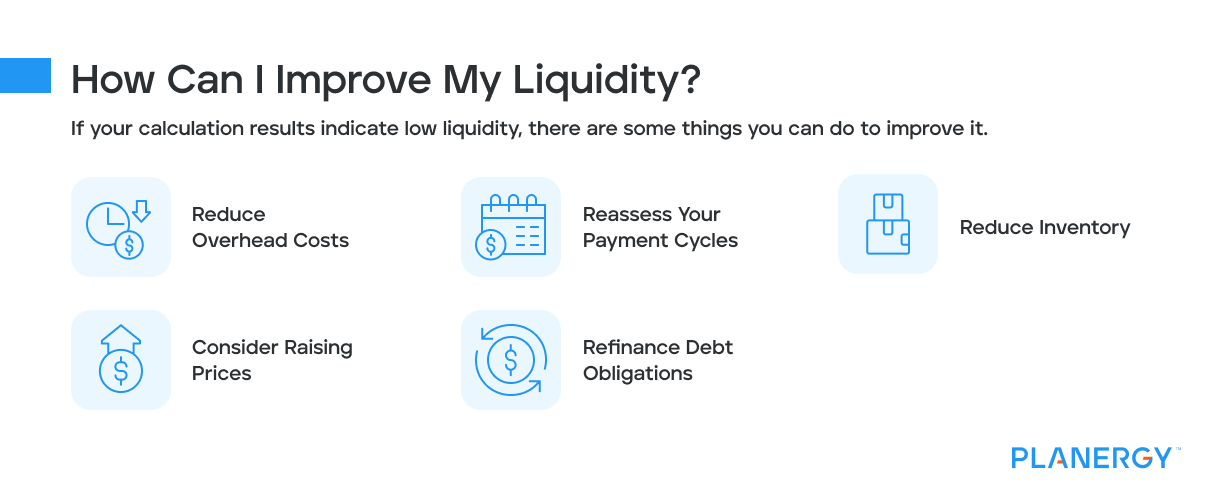 How Can I Improve My Liquidity?

If your calculation results indicate low liquidity, there are some things you can do to improve it.

Reduce Overhead Costs

Reassess Your Payment Cycles

Reduce Inventory

Consider Raising Prices

Refinance Debt Obligations

PLANERGY™